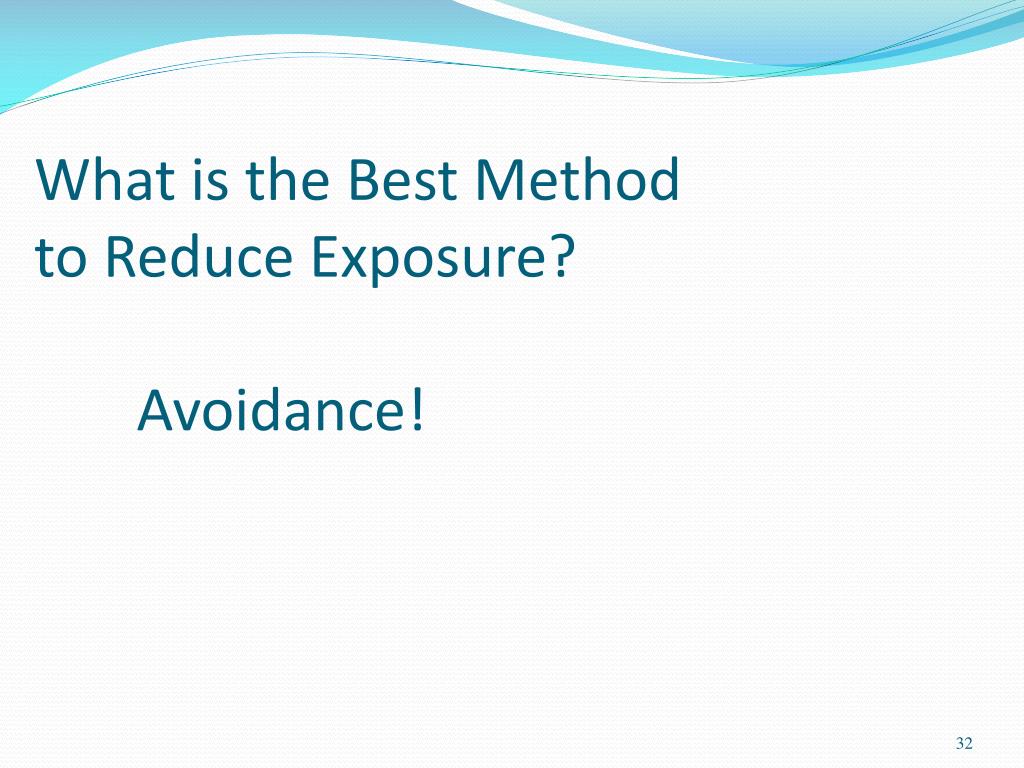 What is the Best Method to Reduce Exposure?

Avoidance!

32